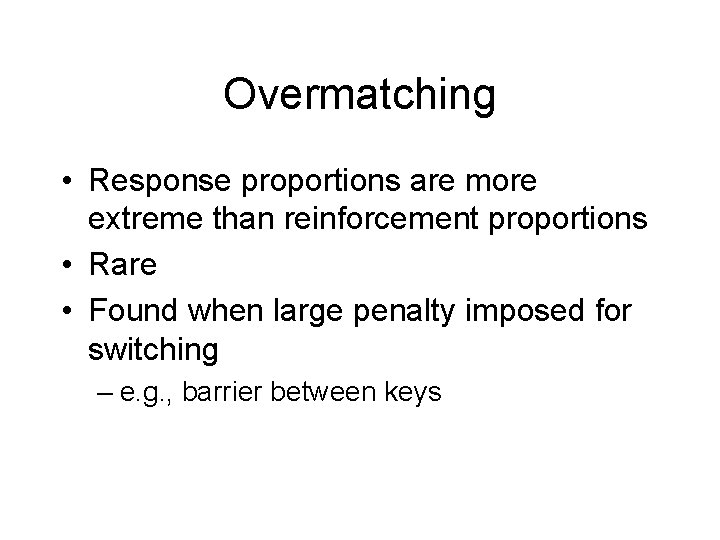 Overmatching

• Response proportions are more extreme than reinforcement proportions
• Rare
• Found when large penalty imposed for switching
– e.g., barrier between keys